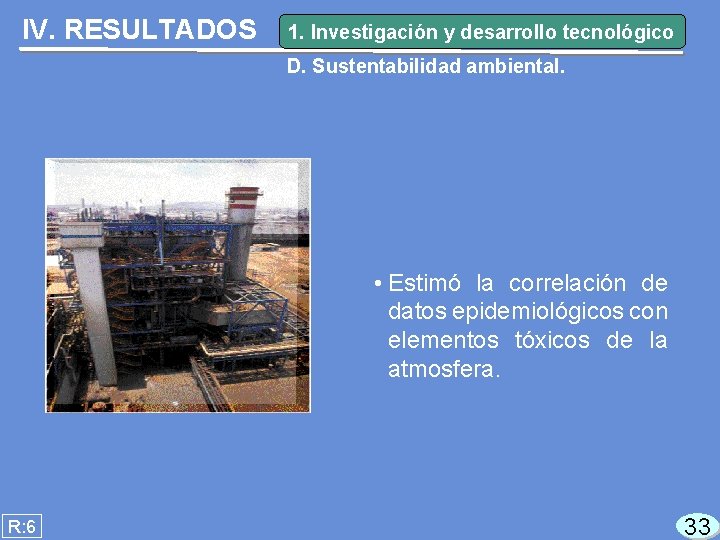 IV. RESULTADOS

1. Investigación y desarrollo tecnológico

D. Sustentabilidad ambiental.

• Estimó la correlación de datos epidemiológicos con elementos tóxicos de la atmosfera.

R:6

33